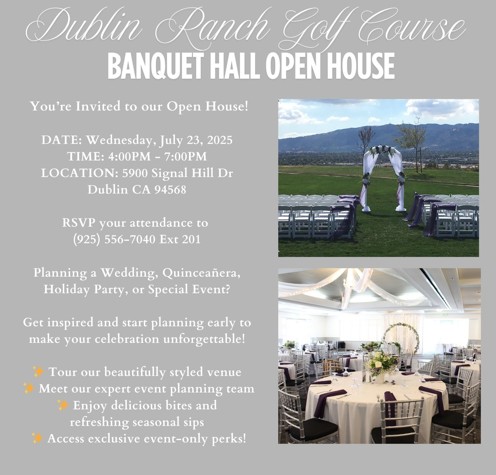 Dublin Ranch Golf Course
BANQUET HALL OPEN HOUSE

You're Invited to our Open House!

DATE: Wednesday, July 23, 2025
TIME: 4:00PM - 7:00PM
LOCATION: 5900 Signal Hill Dr
Dublin CA 94568

RSVP your attendance to
(925) 556-7040 Ext 201

Planning a Wedding, Quinceañera, Holiday Party, or Special Event?

Get inspired and start planning early to make your celebration unforgettable!

✨ Tour our beautifully styled venue
✨ Meet our expert event planning team
✨ Enjoy delicious bites and refreshing seasonal sips
✨ Access exclusive event-only perks!